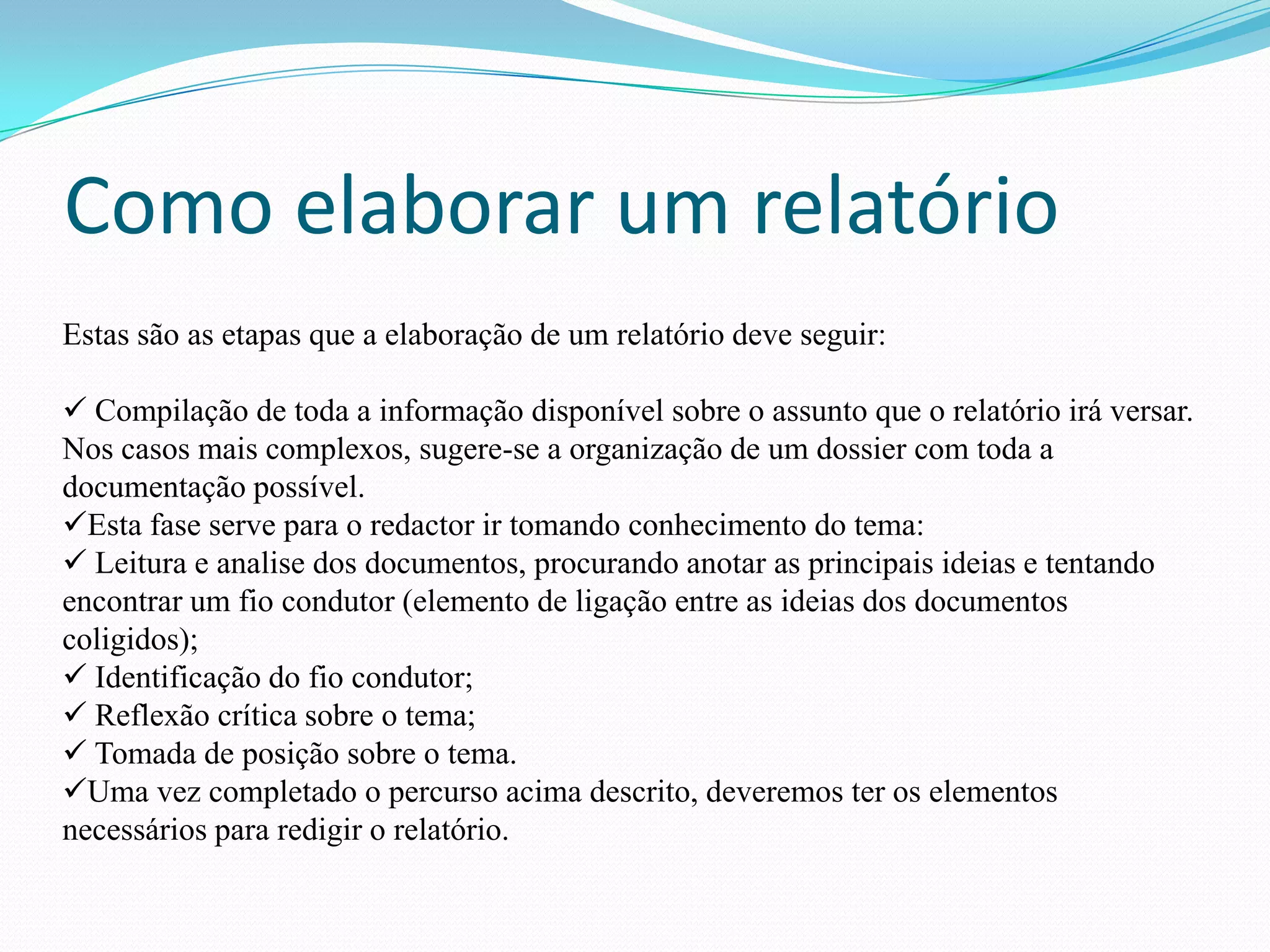 Como elaborar um relatório

Estas são as etapas que a elaboração de um relatório deve seguir:

✓ Compilação de toda a informação disponível sobre o assunto que o relatório irá versar. Nos casos mais complexos, sugere-se a organização de um dossier com toda a documentação possível.
✓Esta fase serve para o redactor ir tomando conhecimento do tema:
✓ Leitura e analise dos documentos, procurando anotar as principais ideias e tentando encontrar um fio condutor (elemento de ligação entre as ideias dos documentos coligidos);
✓ Identificação do fio condutor;
✓ Reflexão crítica sobre o tema;
✓ Tomada de posição sobre o tema.
✓Uma vez completado o percurso acima descrito, deveremos ter os elementos necessários para redigir o relatório.